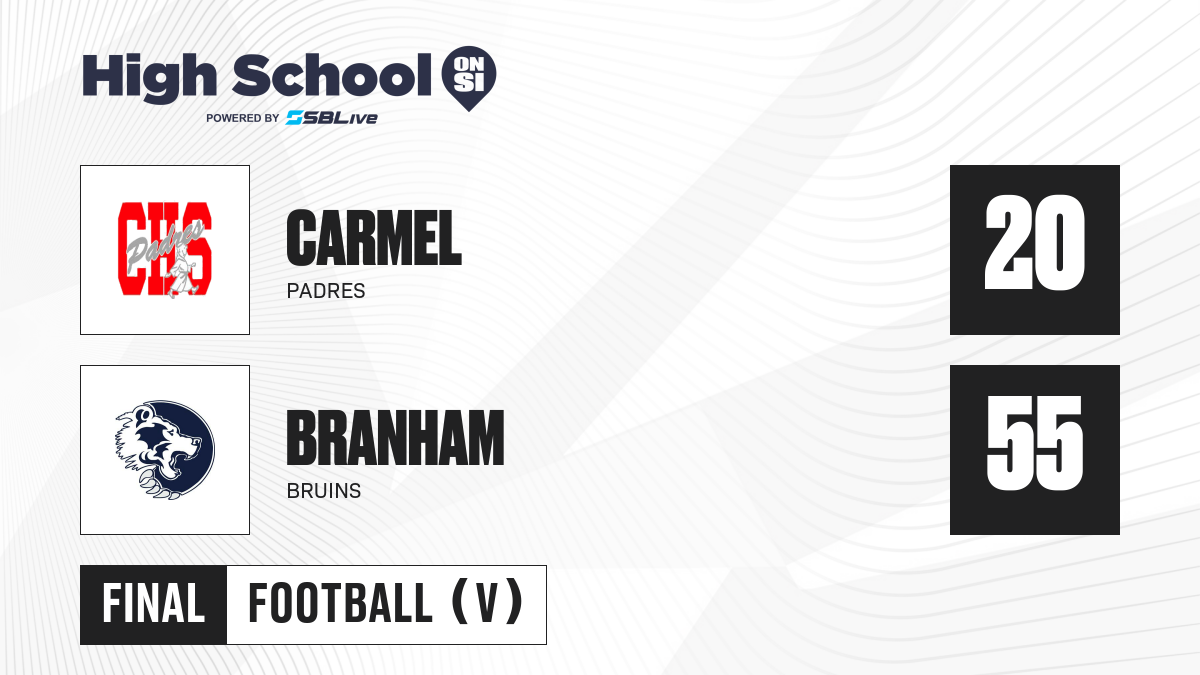 High School ON SI
POWERED BY SBLive

CHS Padres

CARMEL
PADRES

20

BRANHAM
BRUINS

55

FINAL FOOTBALL (V)